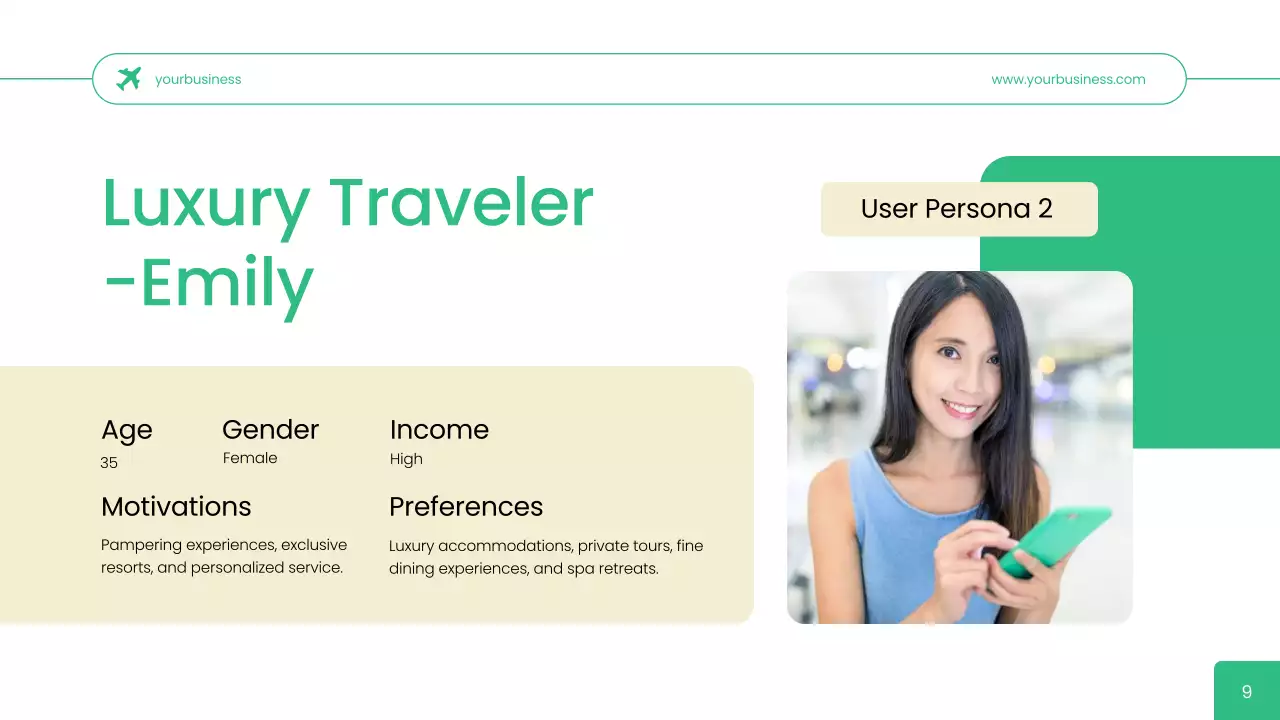 yourbusiness

www.yourbusiness.com

Luxury Traveler -Emily

User Persona 2

Age
35

Gender
Female

Income
High

Motivations
Pampering experiences, exclusive resorts, and personalized service.

Preferences
Luxury accommodations, private tours, fine dining experiences, and spa retreats.

9